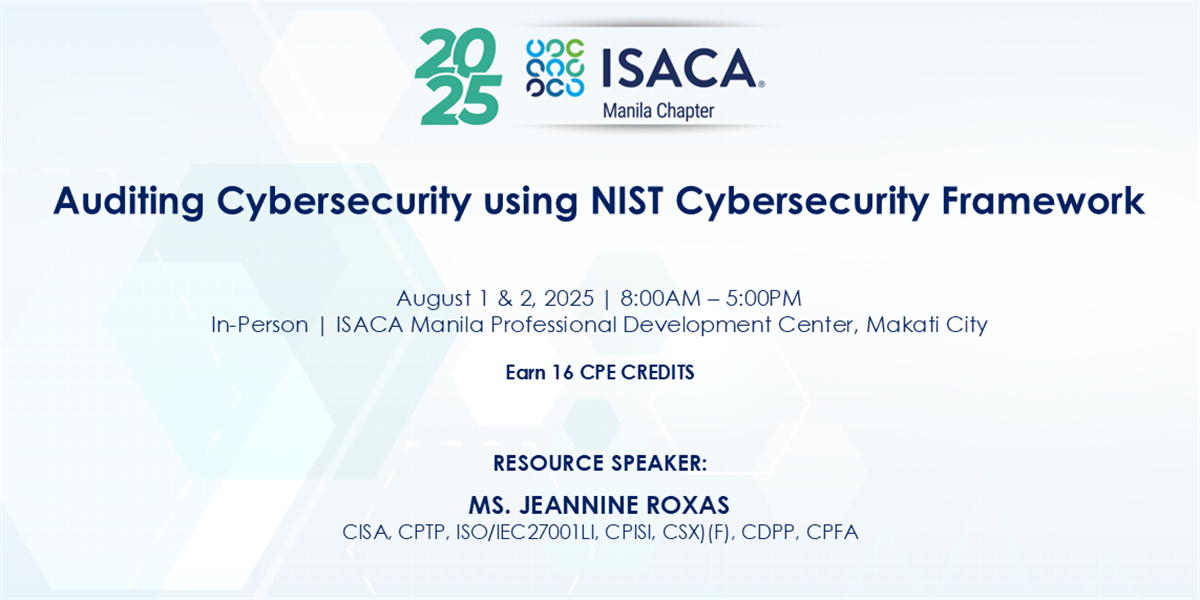 2025

ISACA®
Manila Chapter

Auditing Cybersecurity using NIST Cybersecurity Framework

August 1 & 2, 2025 | 8:00AM – 5:00PM
In-Person | ISACA Manila Professional Development Center, Makati City

Earn 16 CPE CREDITS

RESOURCE SPEAKER:

MS. JEANNINE ROXAS
CISA, CPTP, ISO/IEC27001LI, CPISI, CSX)(F), CDPP, CPFA